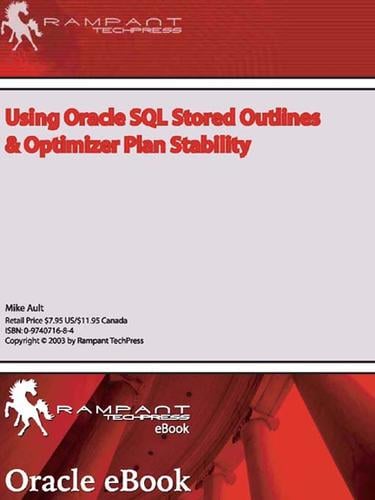 RAMPANT TECHPRESS

Using Oracle SQL Stored Outlines & Optimizer Plan Stability

Mike Ault
Retail Price $7.95 US/$11.95 Canada
ISBN: 0-9740716-8-4
Copyright © 2003 by Rampant TechPress

RAMPANT TECHPRESS eBook

Oracle eBook